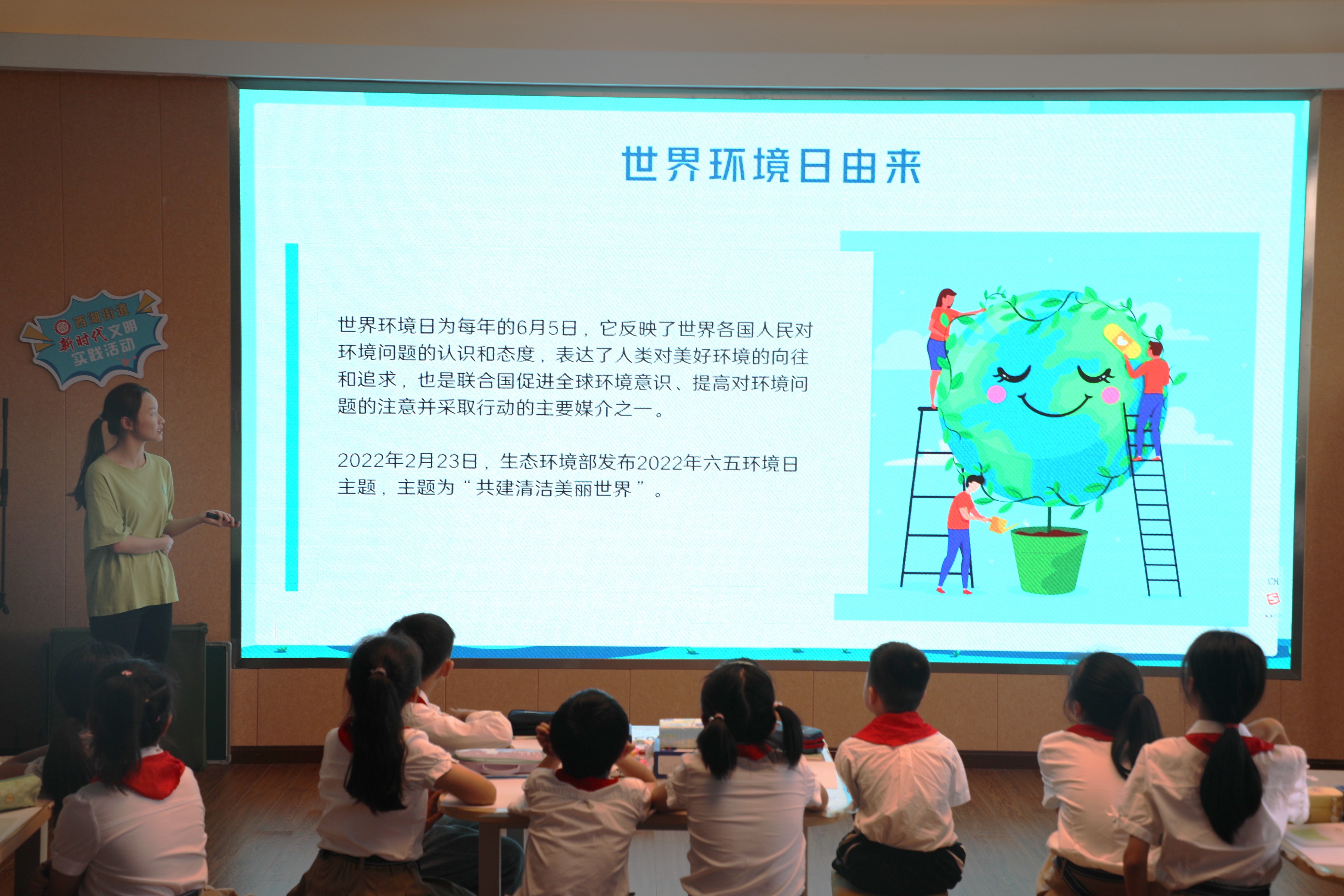 西湖街道
新时代文明
实践活动

世界环境日由来

世界环境日为每年的6月5日，它反映了世界各国人民对环境问题的认识和态度，表达了人类对美好环境的向往和追求，也是联合国促进全球环境意识、提高对环境问题的注意并采取行动的主要媒介之一。

2022年2月23日，生态环境部发布2022年六五环境日主题，主题为“共建清洁美丽世界”。

CH